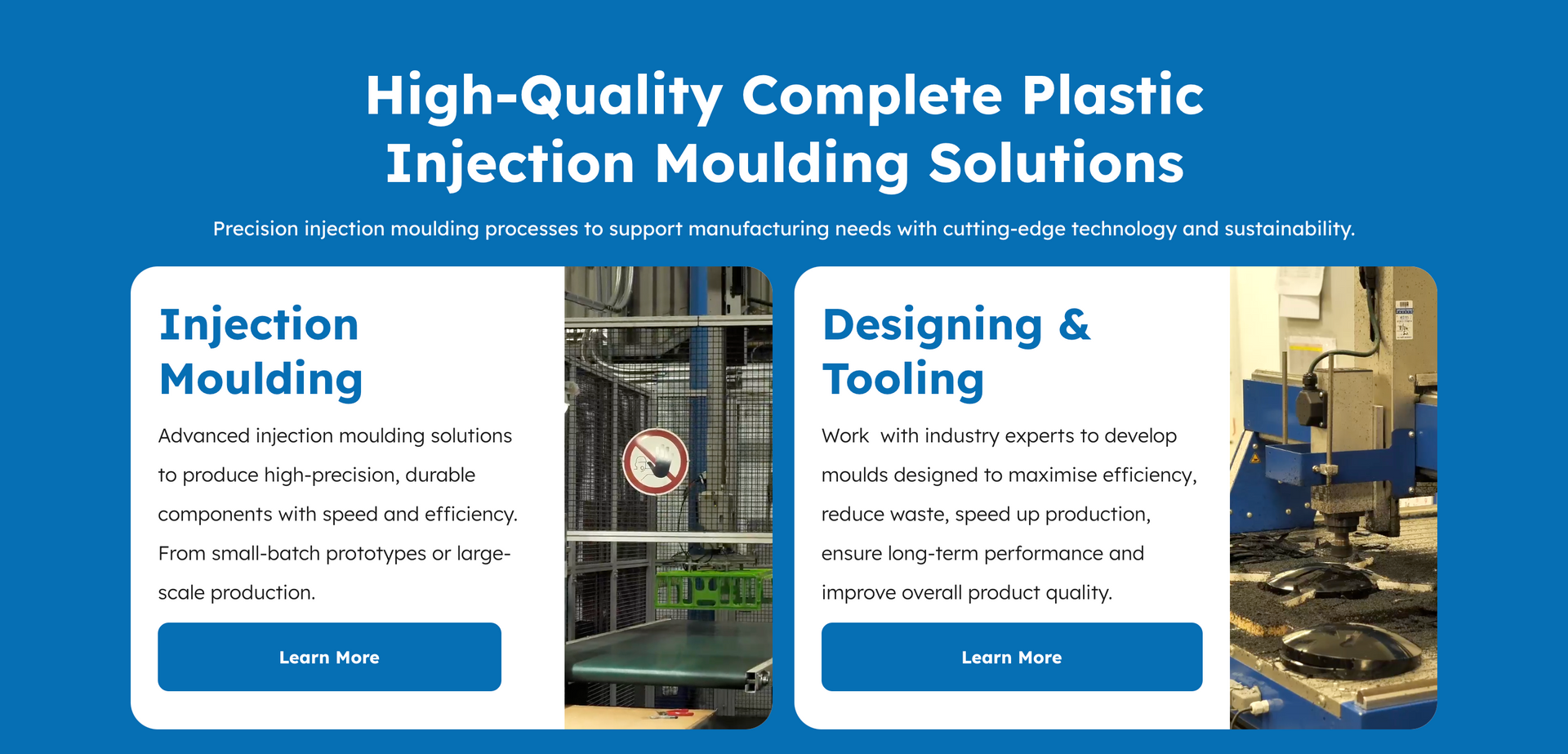 High-Quality Complete Plastic Injection Moulding Solutions

Precision injection moulding processes to support manufacturing needs with cutting-edge technology and sustainability.

Injection Moulding

Advanced injection moulding solutions to produce high-precision, durable components with speed and efficiency. From small-batch prototypes or large-scale production.

Learn More

Designing & Tooling

Work  with industry experts to develop moulds designed to maximise efficiency, reduce waste, speed up production, ensure long-term performance and improve overall product quality.

Learn More